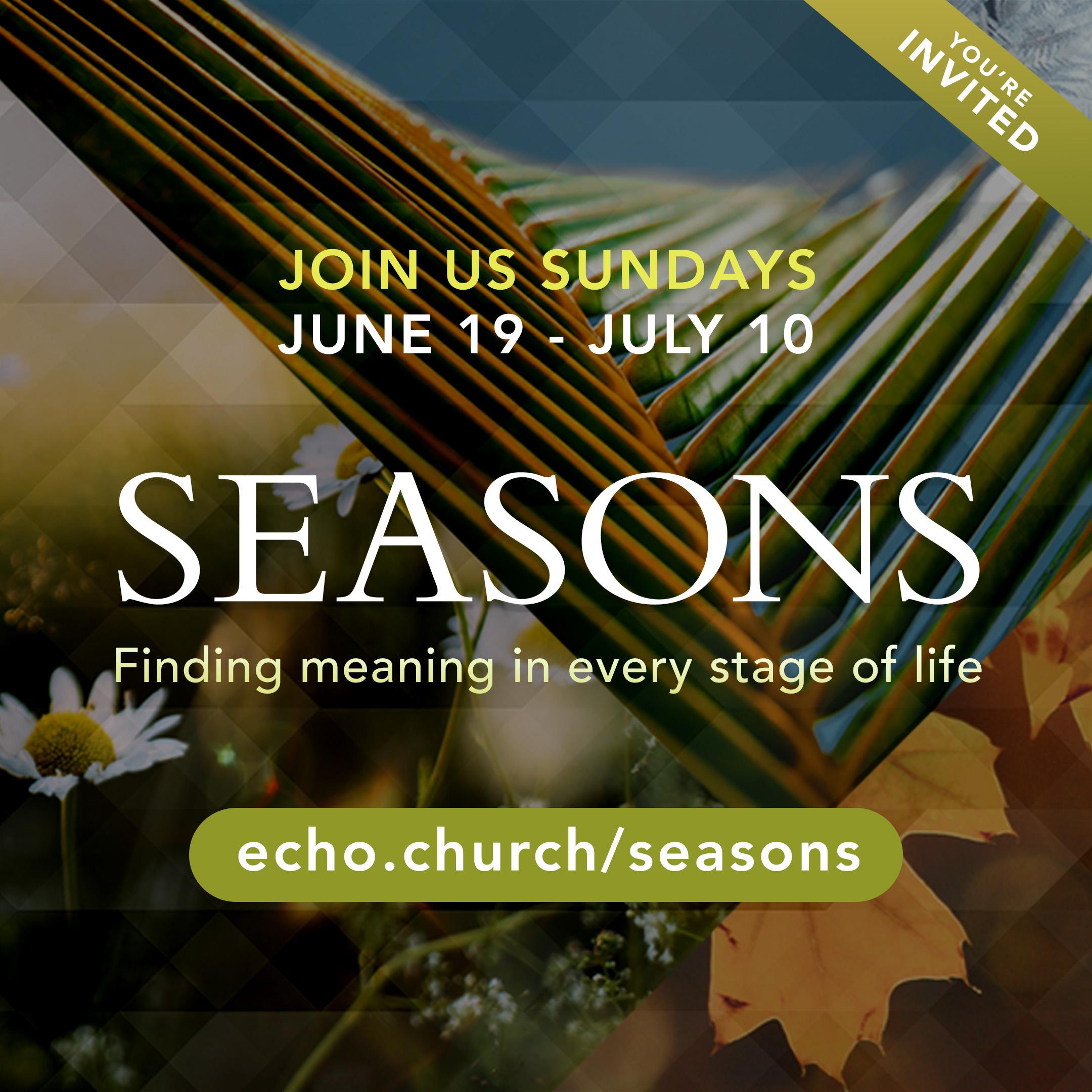 YOU'RE INVITED

JOIN US SUNDAYS
JUNE 19 - JULY 10

SEASONS

Finding meaning in every stage of life

echo.church/seasons